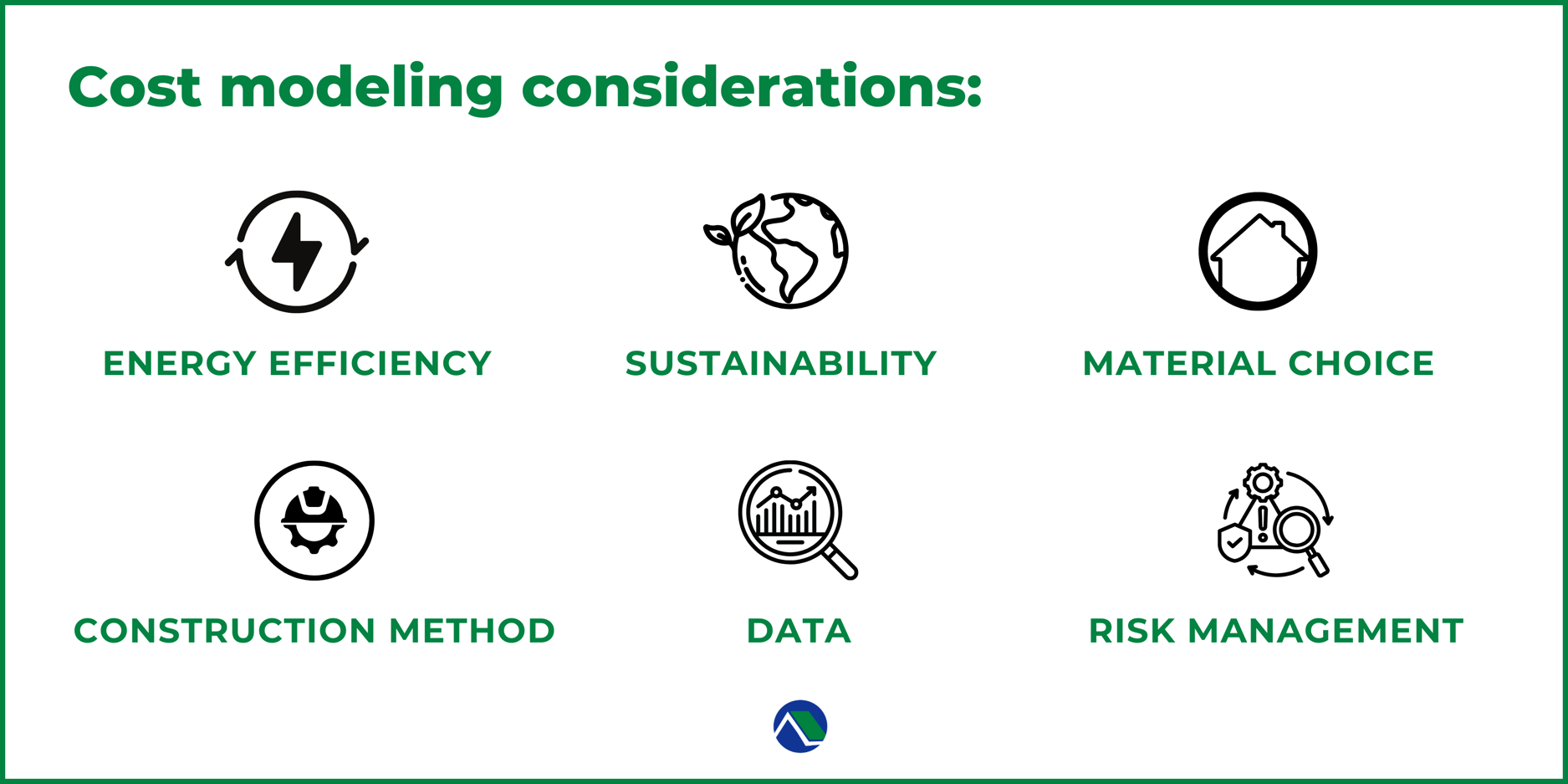 Cost modeling considerations:

ENERGY EFFICIENCY

SUSTAINABILITY

MATERIAL CHOICE

CONSTRUCTION METHOD

DATA

RISK MANAGEMENT